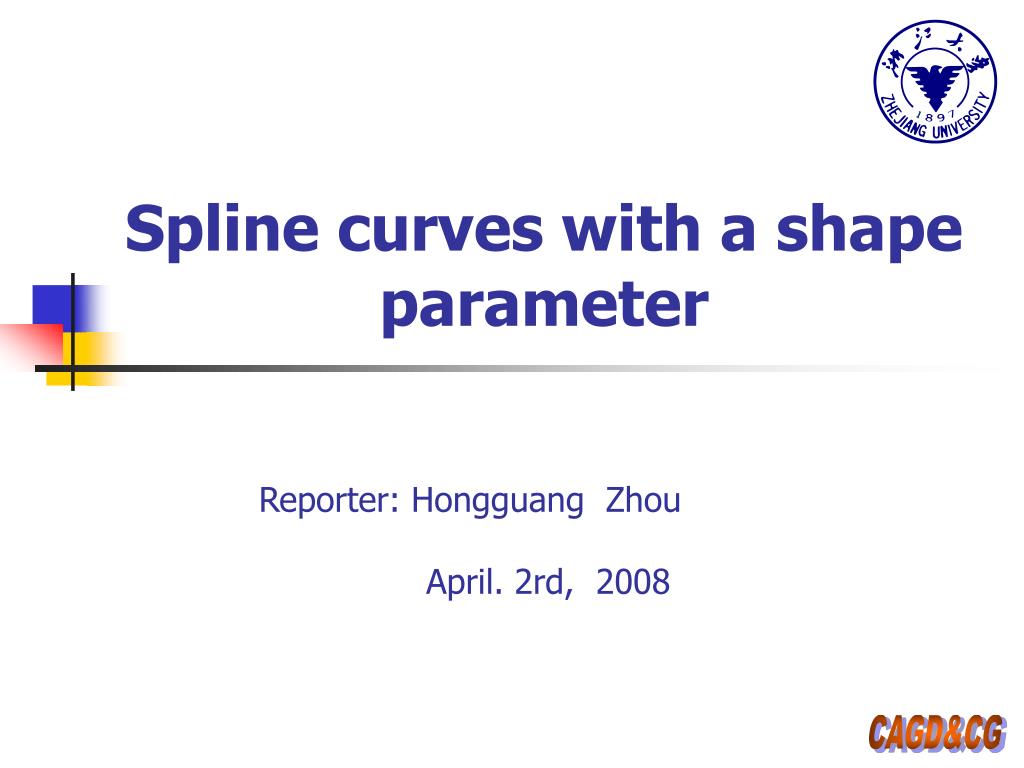 浙江大学
1897
ZHEJIANG UNIVERSITY

Spline curves with a shape parameter

Reporter: Hongguang Zhou

April. 2rd, 2008

CAGD&CG